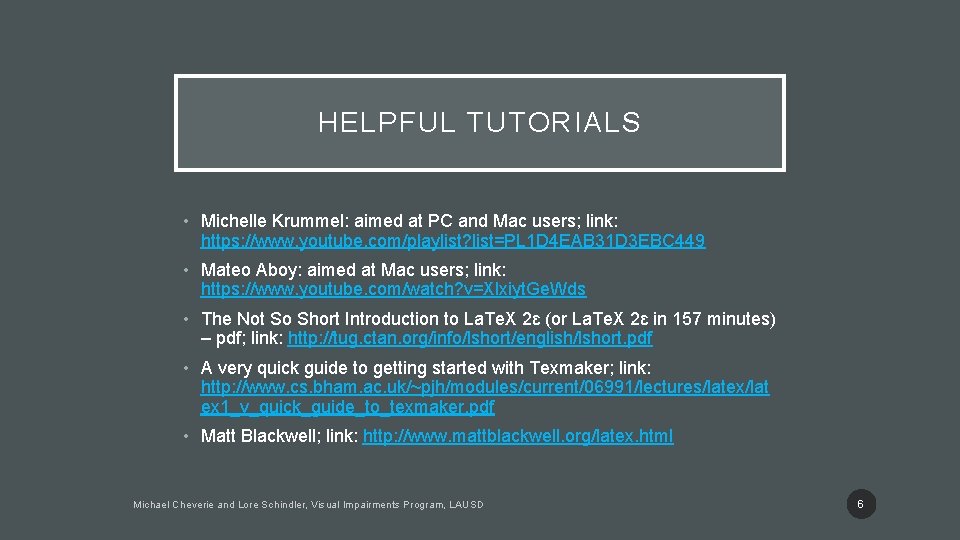 HELPFUL TUTORIALS

• Michelle Krummel: aimed at PC and Mac users; link: https://www.youtube.com/playlist?list=PL1D4EAB31D3EBC449

• Mateo Aboy: aimed at Mac users; link: https://www.youtube.com/watch?v=XIxiytGeWds

• The Not So Short Introduction to LaTeX 2ε (or LaTeX 2ε in 157 minutes) – pdf; link: http://tug.ctan.org/info/lshort/english/lshort.pdf

• A very quick guide to getting started with Texmaker; link: http://www.cs.bham.ac.uk/~pjh/modules/current/06991/lectures/latex/latex1_v_quick_guide_to_texmaker.pdf

• Matt Blackwell; link: http://www.mattblackwell.org/latex.html

Michael Cheverie and Lore Schindler, Visual Impairments Program, LAUSD

6